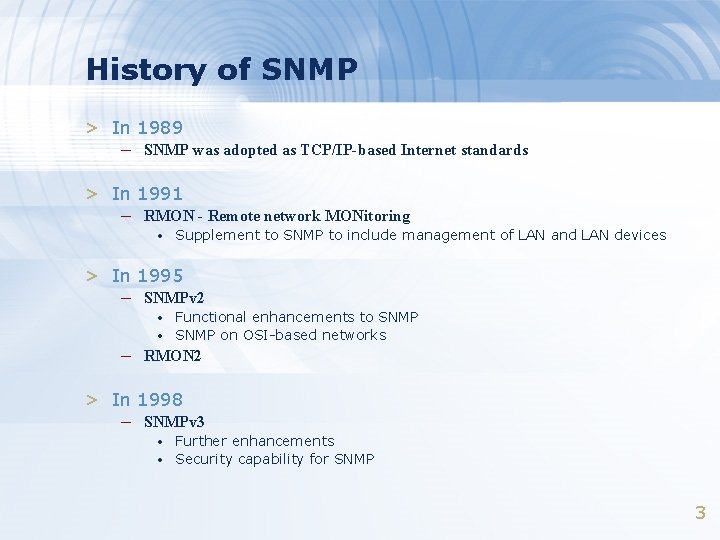 History of SNMP

> In 1989
– SNMP was adopted as TCP/IP-based Internet standards

> In 1991
– RMON - Remote network MONitoring
• Supplement to SNMP to include management of LAN and LAN devices

> In 1995
– SNMPv2
• Functional enhancements to SNMP
• SNMP on OSI-based networks
– RMON2

> In 1998
– SNMPv3
• Further enhancements
• Security capability for SNMP

3